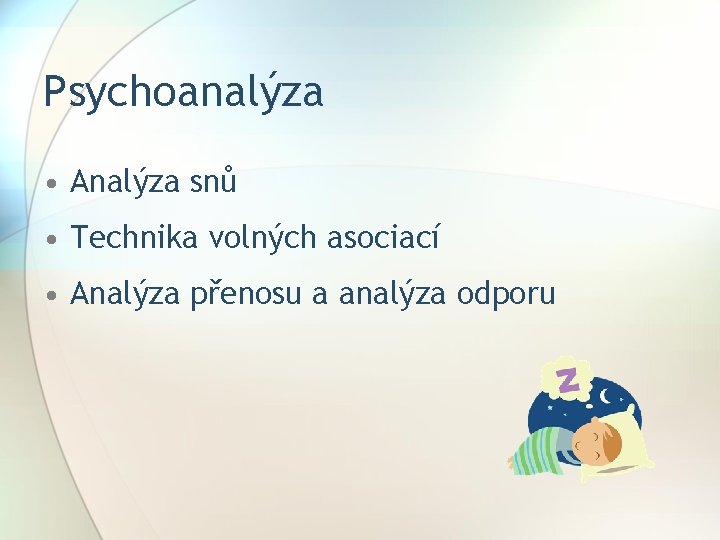 Psychoanalýza

• Analýza snů
• Technika volných asociací
• Analýza přenosu a analýza odporu

Z